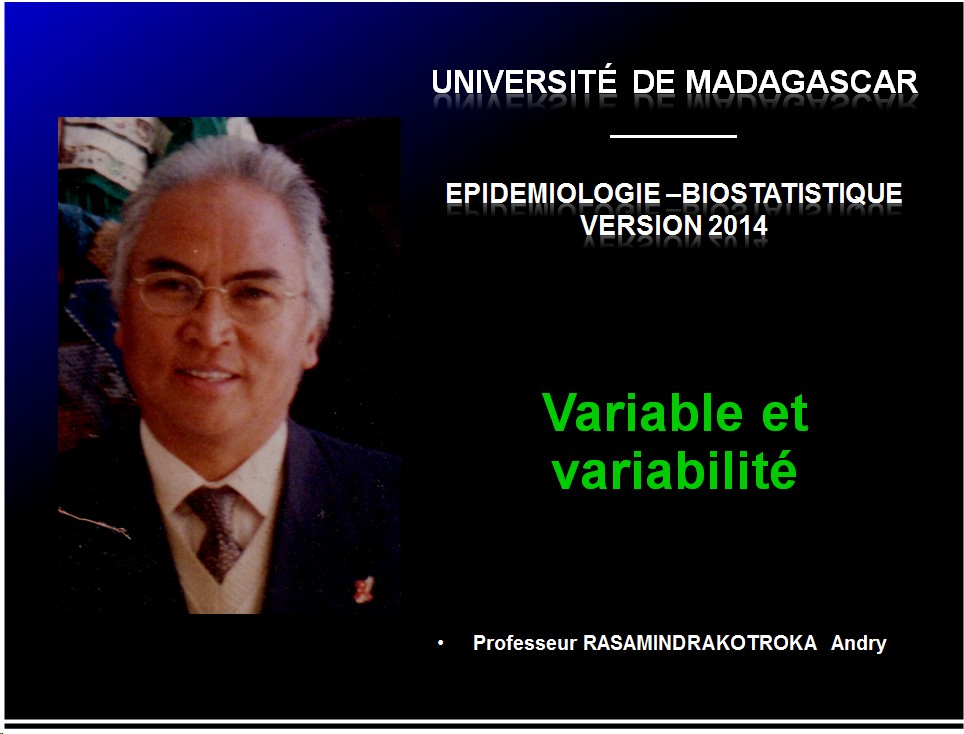 UNIVERSITÉ DE MADAGASCAR

EPIDEMIOLOGIE –BIOSTATISTIQUE
VERSION 2014

Variable et variabilité

• Professeur RASAMINDRAKOTROKA Andry